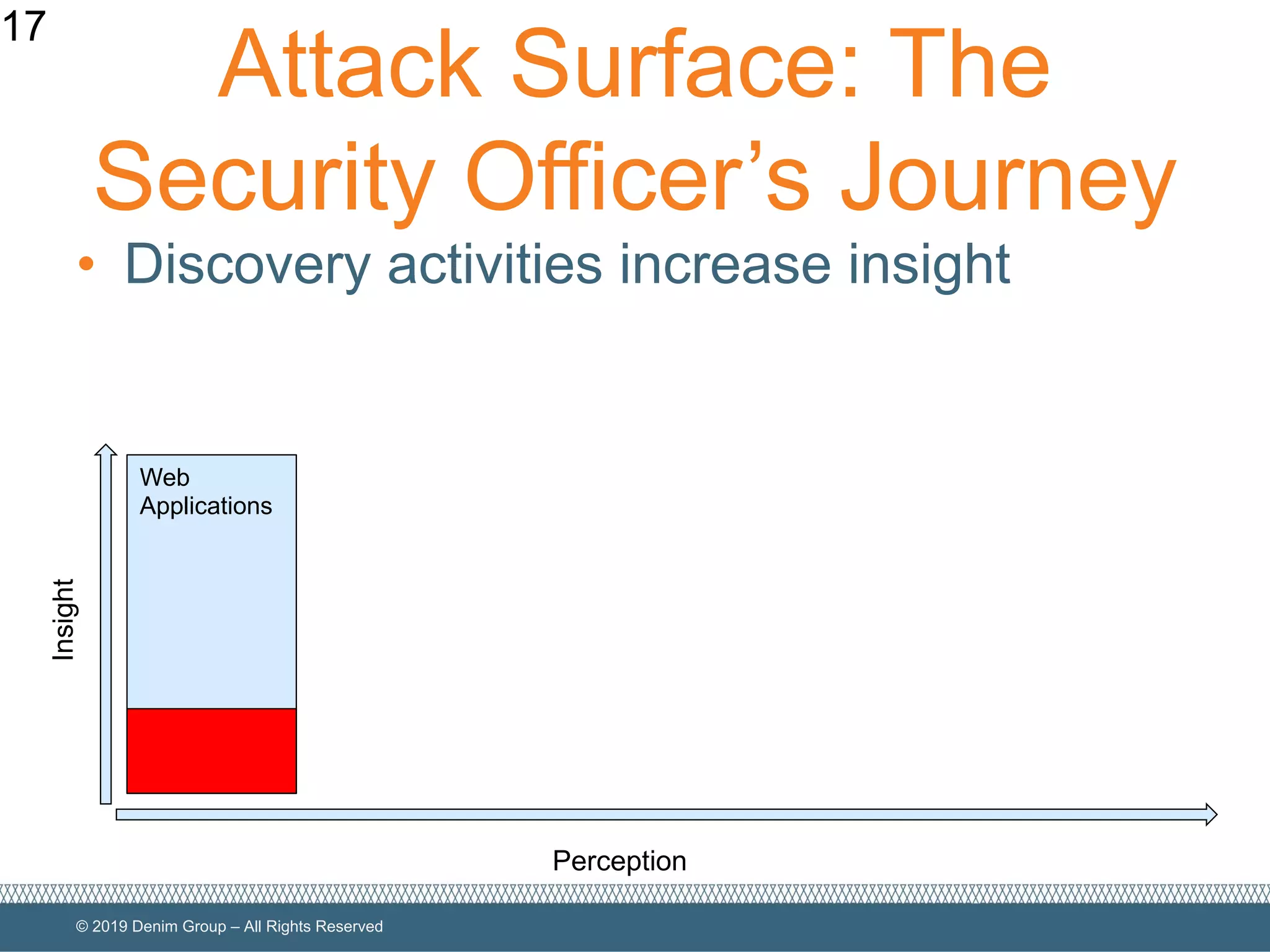 17

Attack Surface: The Security Officer’s Journey

• Discovery activities increase insight

Web Applications

Insight

Perception

© 2019 Denim Group – All Rights Reserved